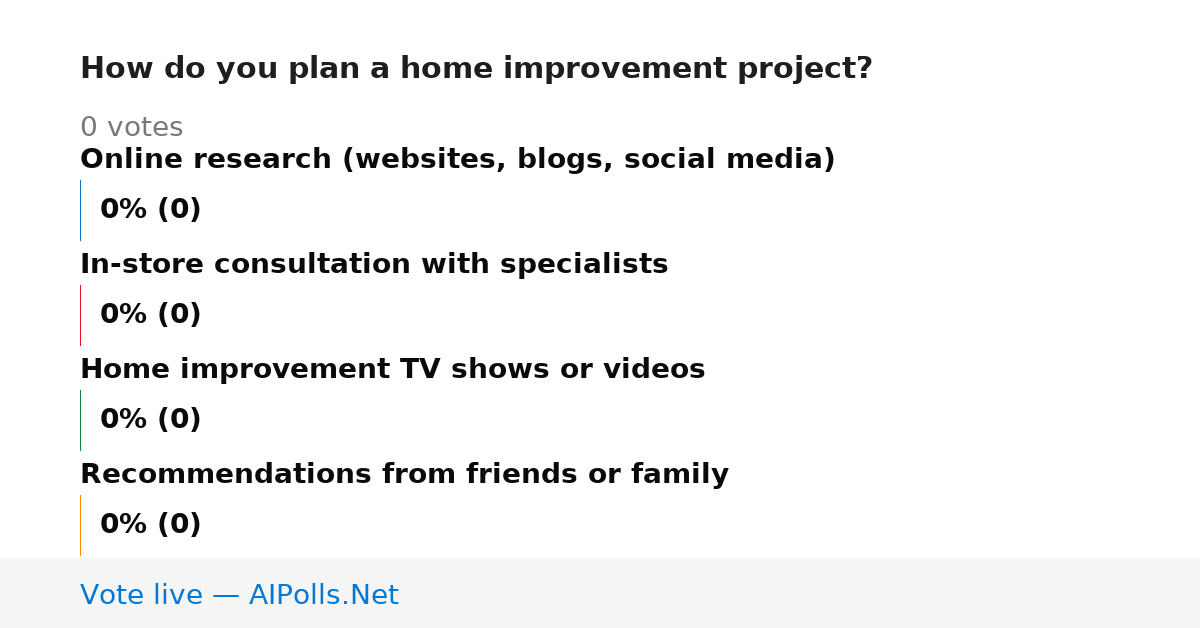 How do you plan a home improvement project?

0 votes

Online research (websites, blogs, social media)

0% (0)

In-store consultation with specialists

0% (0)

Home improvement TV shows or videos

0% (0)

Recommendations from friends or family

0% (0)

Vote live — AIPolls.Net